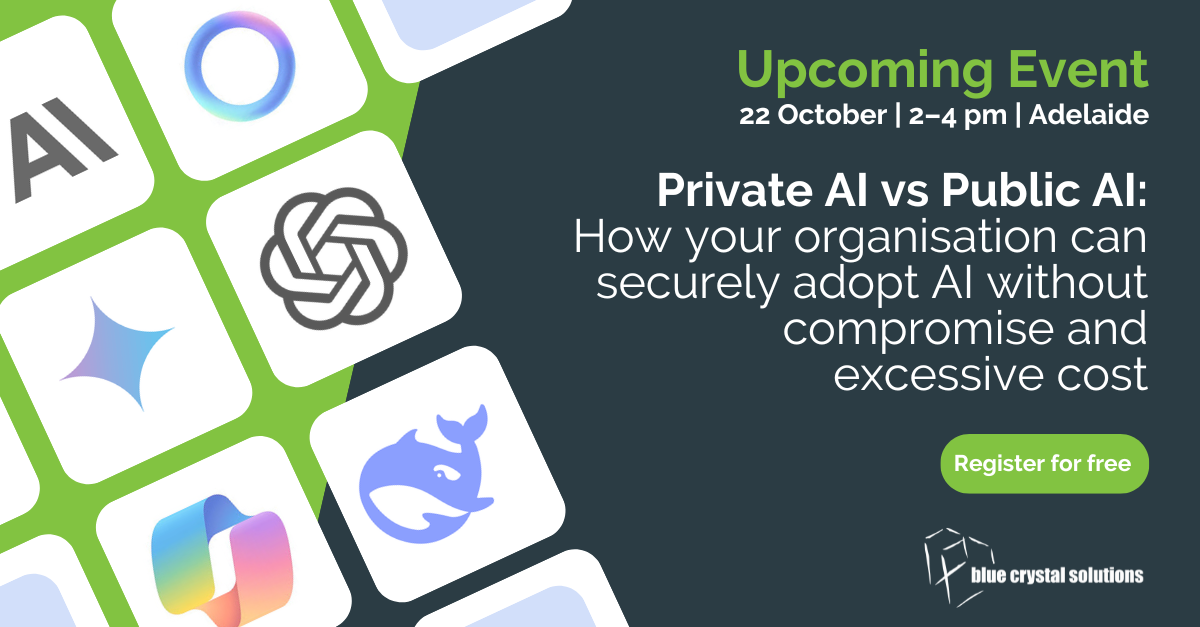 AI

Upcoming Event
22 October | 2–4 pm | Adelaide

Private AI vs Public AI:
How your organisation can securely adopt AI without compromise and excessive cost

Register for free

blue crystal solutions